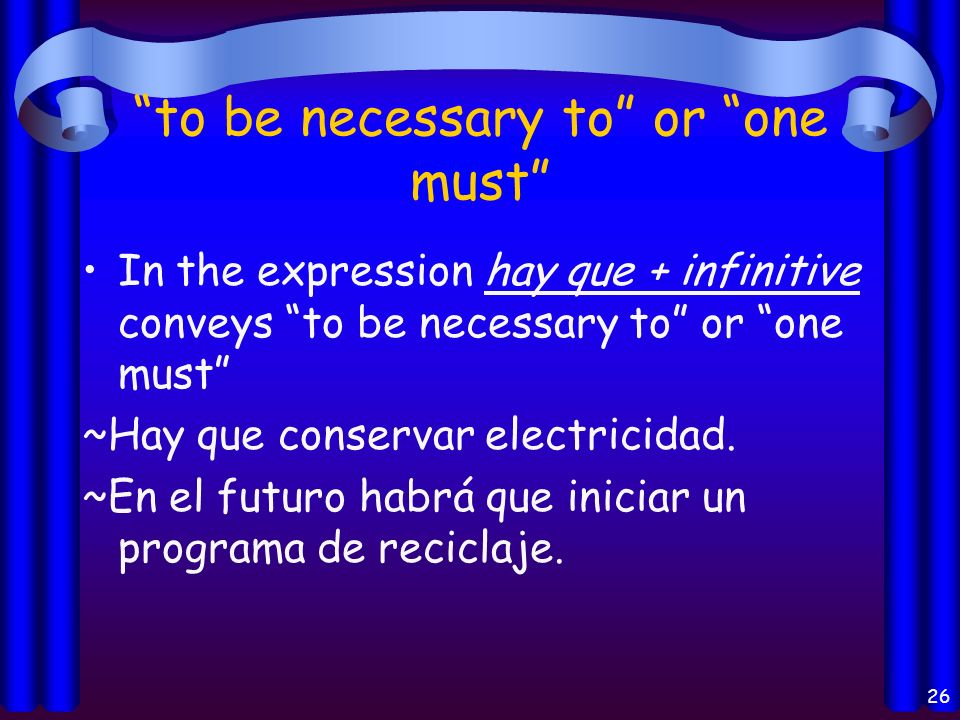 “to be necessary to” or “one must”

• In the expression hay que + infinitive conveys “to be necessary to” or “one must”

~Hay que conservar electricidad.

~En el futuro habrá que iniciar un programa de reciclaje.

26